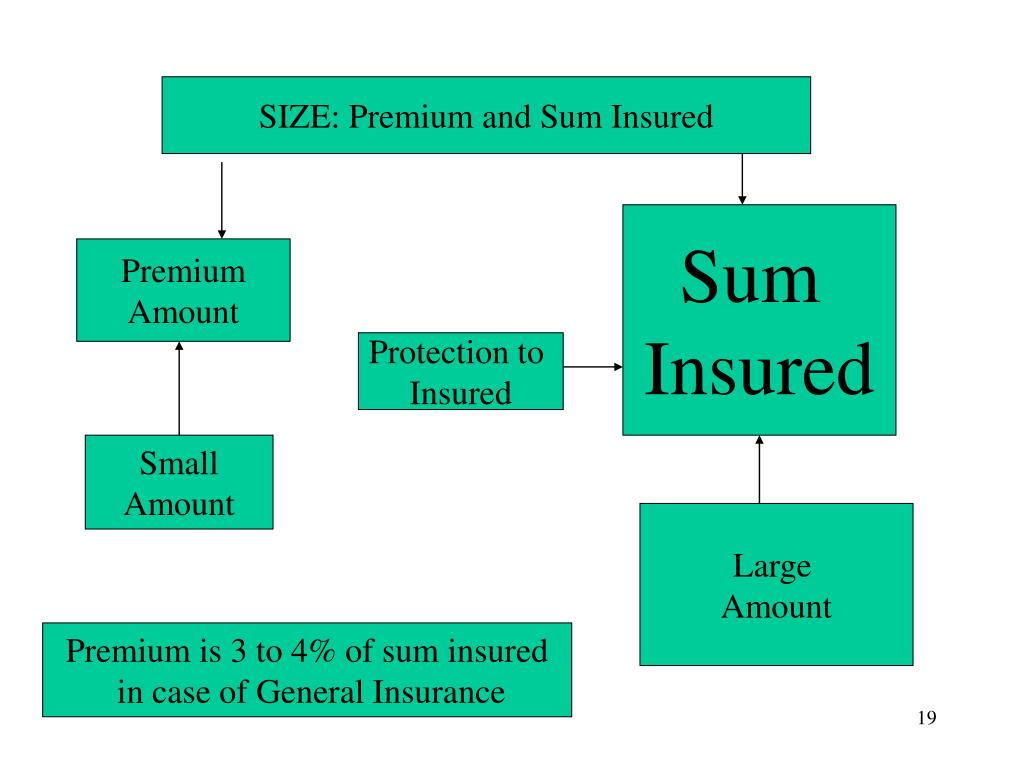 SIZE: Premium and Sum Insured

Premium Amount

Small Amount

Protection to Insured

Sum Insured

Large Amount

Premium is 3 to 4% of sum insured in case of General Insurance

19